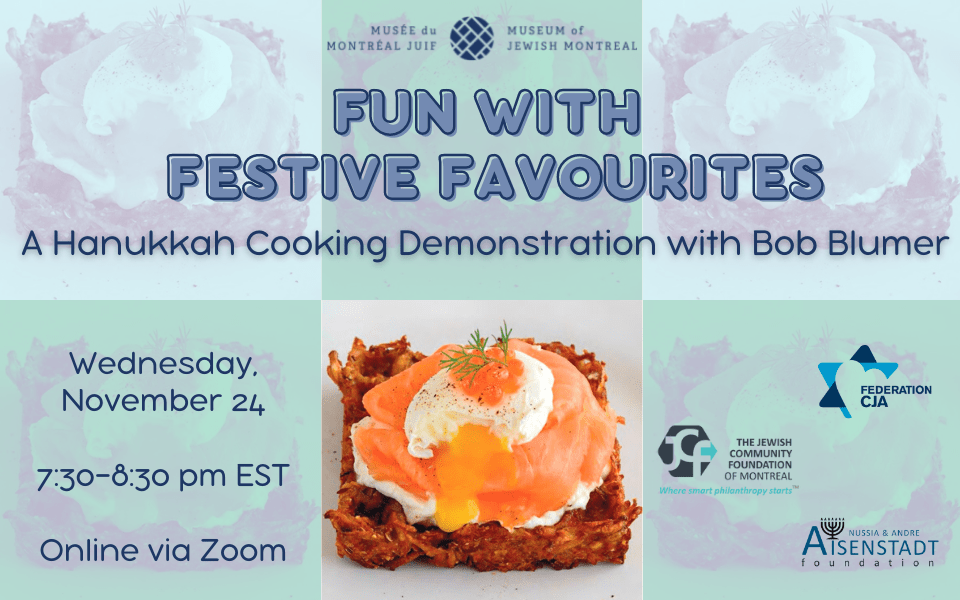 MUSÉE du MONTRÉAL JUIF

MUSEUM of JEWISH MONTREAL

FUN WITH FESTIVE FAVOURITES

A Hanukkah Cooking Demonstration with Bob Blumer

Wednesday, November 24

7:30-8:30 pm EST

Online via Zoom

FEDERATION CJA

THE JEWISH COMMUNITY FOUNDATION OF MONTREAL

Where smart philanthropy starts™

NUSSIA & ANDRE AISENSTADT foundation